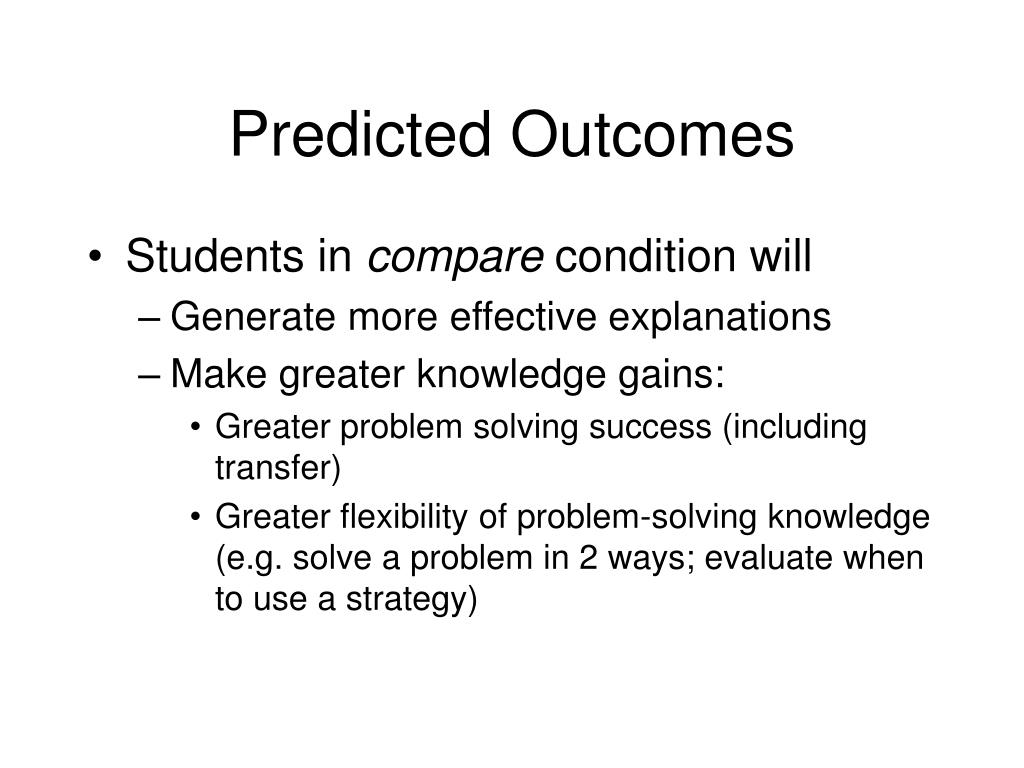 Predicted Outcomes

• Students in compare condition will
– Generate more effective explanations
– Make greater knowledge gains:
• Greater problem solving success (including transfer)
• Greater flexibility of problem-solving knowledge (e.g. solve a problem in 2 ways; evaluate when to use a strategy)